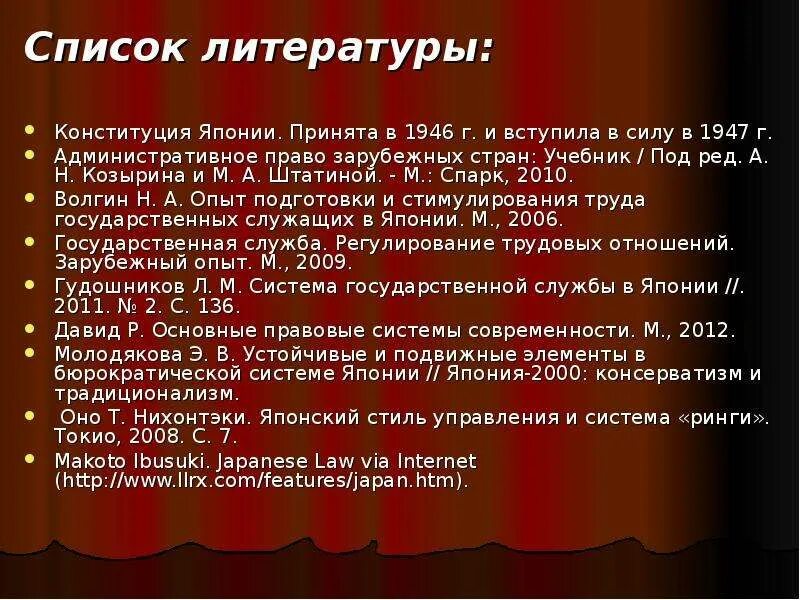 Список литературы:

- Конституция Японии. Принята в 1946 г. и вступила в силу в 1947 г.
- Административное право зарубежных стран: Учебник / Под ред. А. Н. Козырина и М. А. Штатиной. - М.: Спарк, 2010.
- Волгин Н. А. Опыт подготовки и стимулирования труда государственных служащих в Японии. М., 2006.
- Государственная служба. Регулирование трудовых отношений. Зарубежный опыт. М., 2009.
- Гудошников Л. М. Система государственной службы в Японии //. 2011. № 2. С. 136.
- Давид Р. Основные правовые системы современности. М., 2012.
- Молодякова Э. В. Устойчивые и подвижные элементы в бюрократической системе Японии // Япония-2000: консерватизм и традиционализм.
- Оно Т. Нихонтэки. Японский стиль управления и система «ринги». Токио, 2008. С. 7.
- Makoto Ibusuki. Japanese Law via Internet (http://www.llrx.com/features/japan.htm).